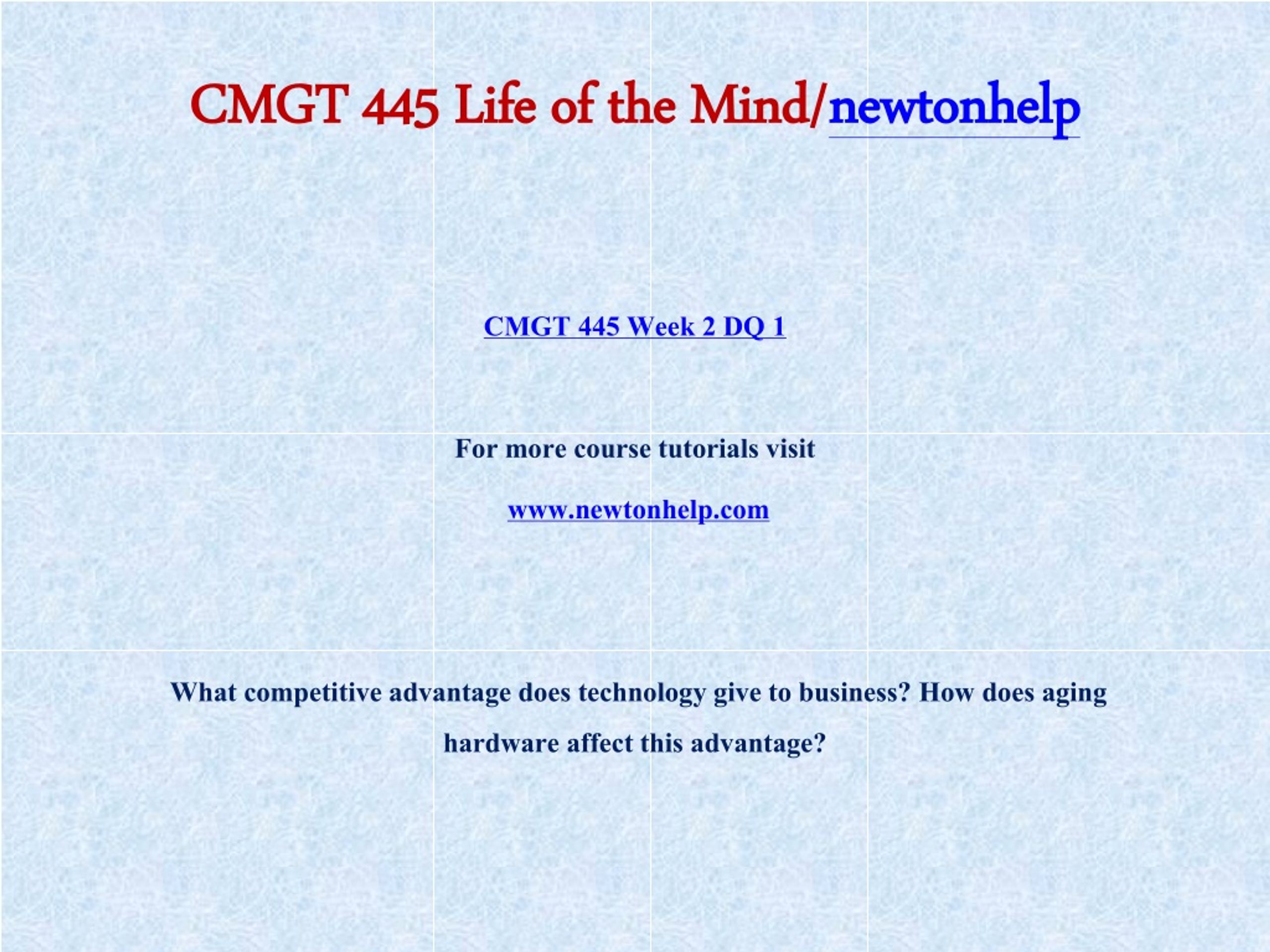 CMGT 445 Life of the Mind/newtonhelp

CMGT 445 Week 2 DQ 1

For more course tutorials visit

www.newtonhelp.com

What competitive advantage does technology give to business? How does aging hardware affect this advantage?